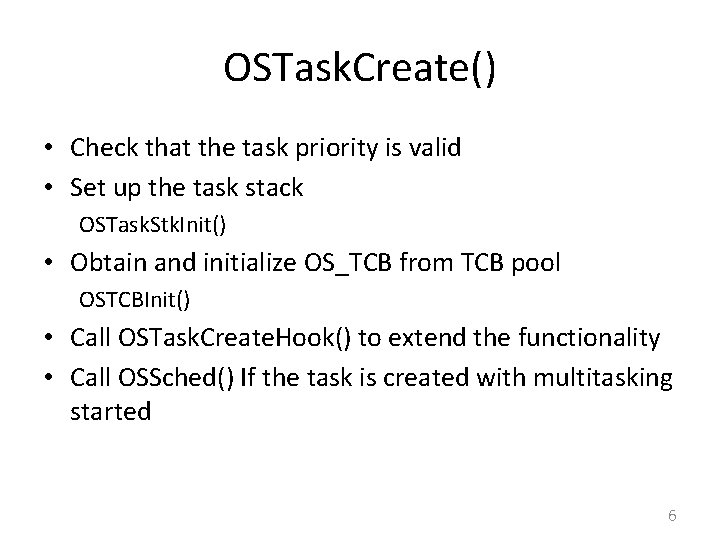 OSTaskCreate()

• Check that the task priority is valid
• Set up the task stack
OSTaskStkInit()
• Obtain and initialize OS_TCB from TCB pool
OSTCBInit()
• Call OSTaskCreateHook() to extend the functionality
• Call OSSched() If the task is created with multitasking started

6